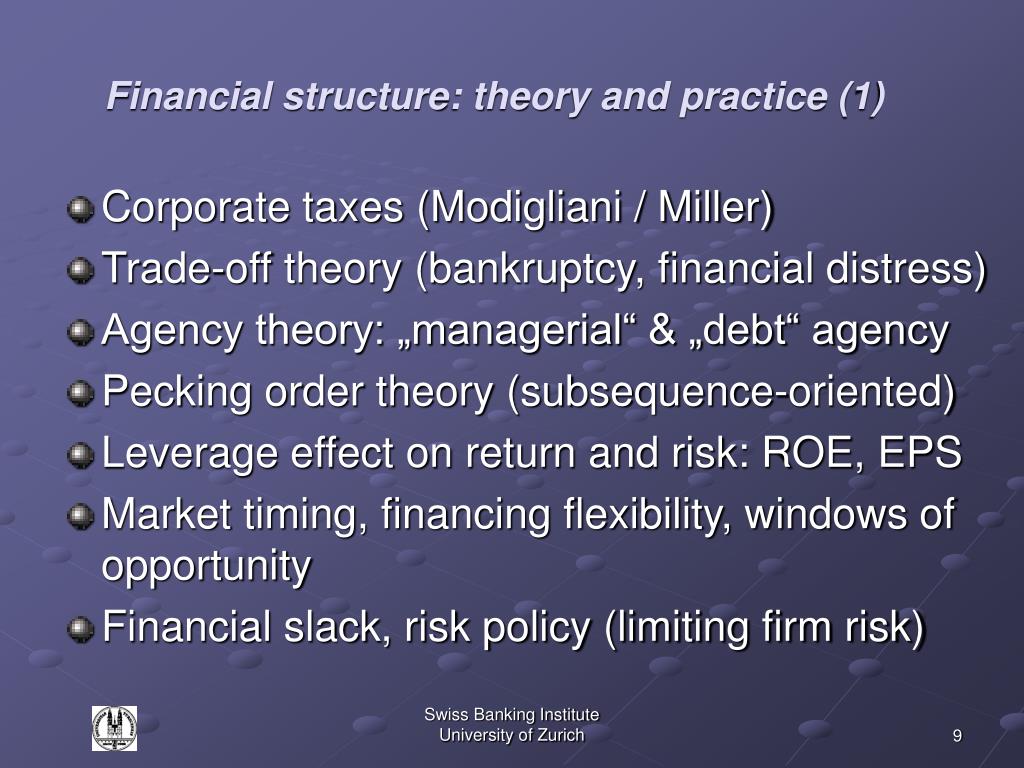 Financial structure: theory and practice (1)

Corporate taxes (Modigliani / Miller)
Trade-off theory (bankruptcy, financial distress)
Agency theory: „managerial“ & „debt“ agency
Pecking order theory (subsequence-oriented)
Leverage effect on return and risk: ROE, EPS
Market timing, financing flexibility, windows of opportunity
Financial slack, risk policy (limiting firm risk)

Swiss Banking Institute
University of Zurich

9